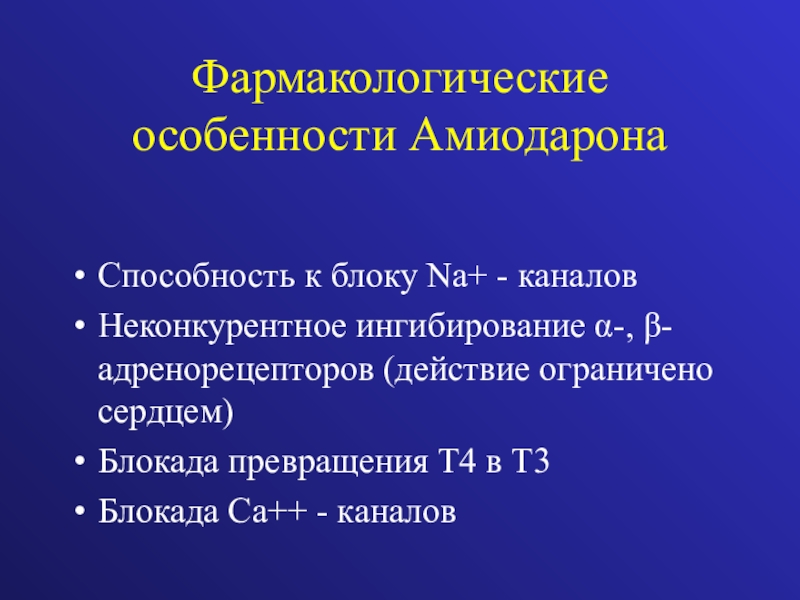 Фармакологические особенности Амиодарона

• Способность к блоку Na+ - каналов
• Неконкурентное ингибирование α-, β-адренорецепторов (действие ограничено сердцем)
• Блокада превращения Т4 в Т3
• Блокада Са++ - каналов